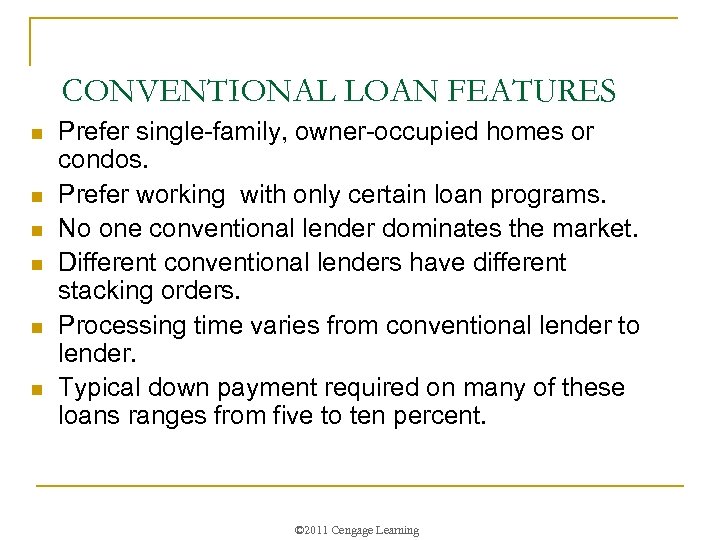 CONVENTIONAL LOAN FEATURES

- Prefer single-family, owner-occupied homes or condos.
- Prefer working with only certain loan programs.
- No one conventional lender dominates the market.
- Different conventional lenders have different stacking orders.
- Processing time varies from conventional lender to lender.
- Typical down payment required on many of these loans ranges from five to ten percent.

©2011 Cengage Learning